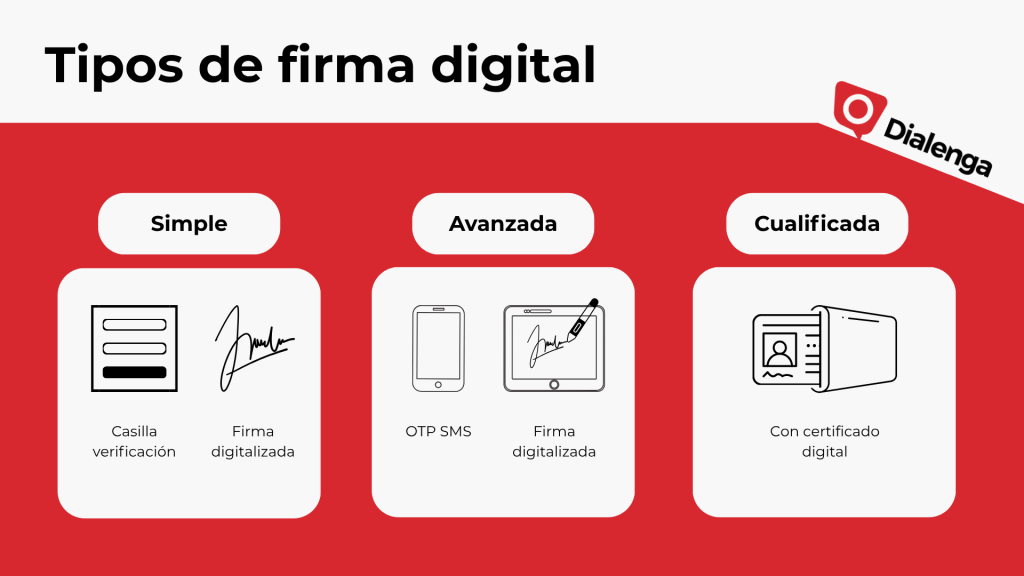 Tipos de firma digital

Dialenga

Simple

Casilla verificación

Firma digitalizada

Avanzada

OTP SMS

Firma digitalizada

Cualificada

Con certificado digital